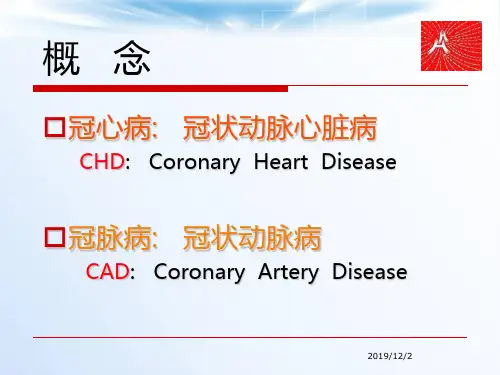 概　念

□冠心病:　冠状动脉心脏病
CHD:　Coronary　Heart　Disease

□冠脉病:　冠状动脉病
CAD:　Coronary　Artery　Disease

2019/12/2